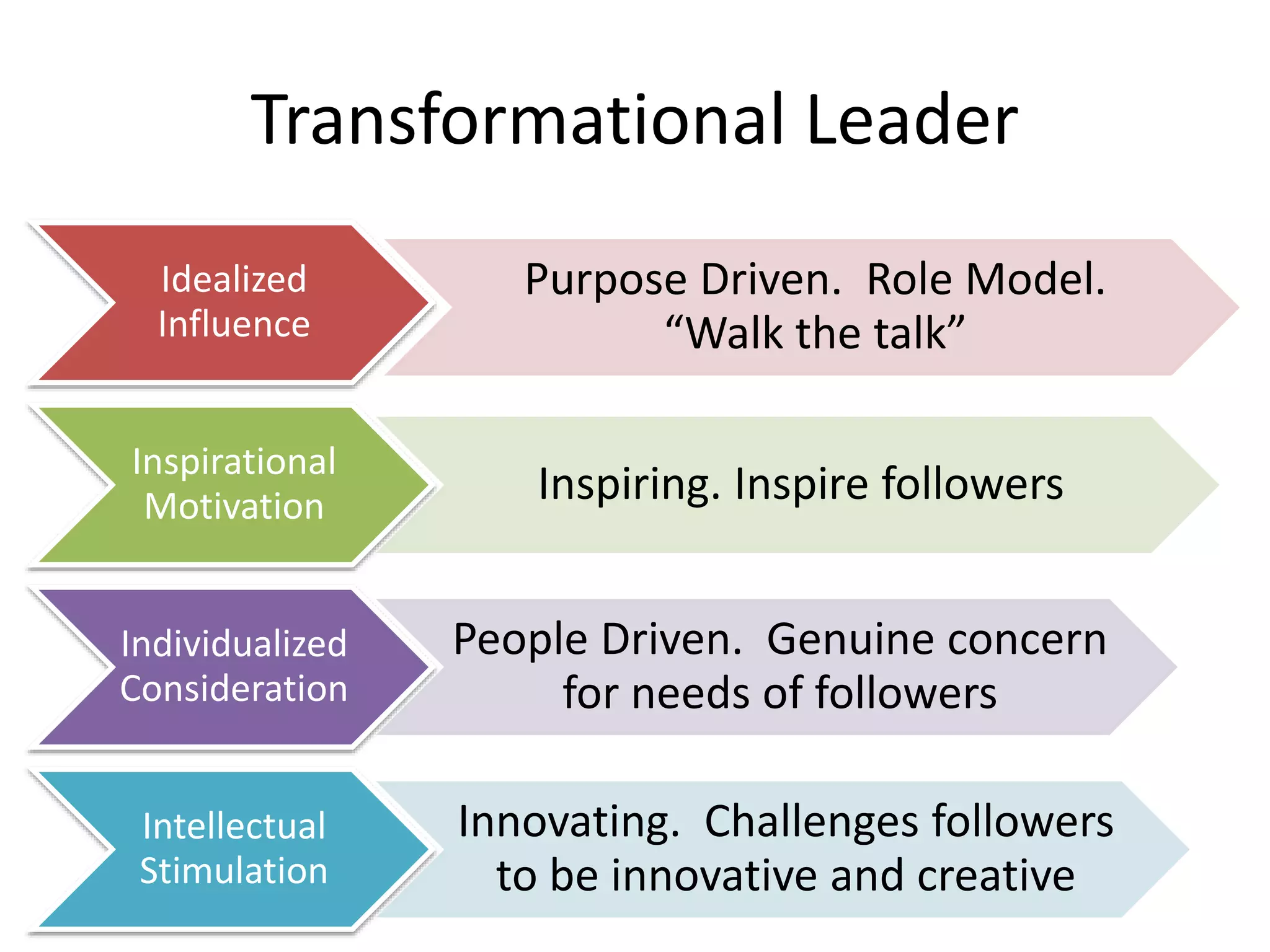 Transformational Leader

Idealized Influence

Purpose Driven.  Role Model. “Walk the talk”

Inspirational Motivation

Inspiring. Inspire followers

Individualized Consideration

People Driven.  Genuine concern for needs of followers

Intellectual Stimulation

Innovating.  Challenges followers to be innovative and creative